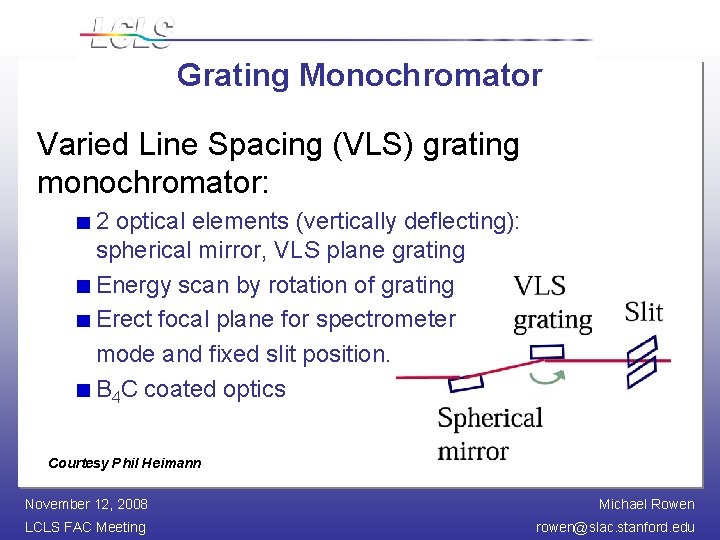 LCLS

Grating Monochromator

Varied Line Spacing (VLS) grating monochromator:

2 optical elements (vertically deflecting): spherical mirror, VLS plane grating

Energy scan by rotation of grating

Erect focal plane for spectrometer mode and fixed slit position.

$B_4C$ coated optics

VLS grating

Slit

Spherical mirror

Courtesy Phil Heimann

November 12, 2008
LCLS FAC Meeting

Michael Rowen
rowen@slac.stanford.edu